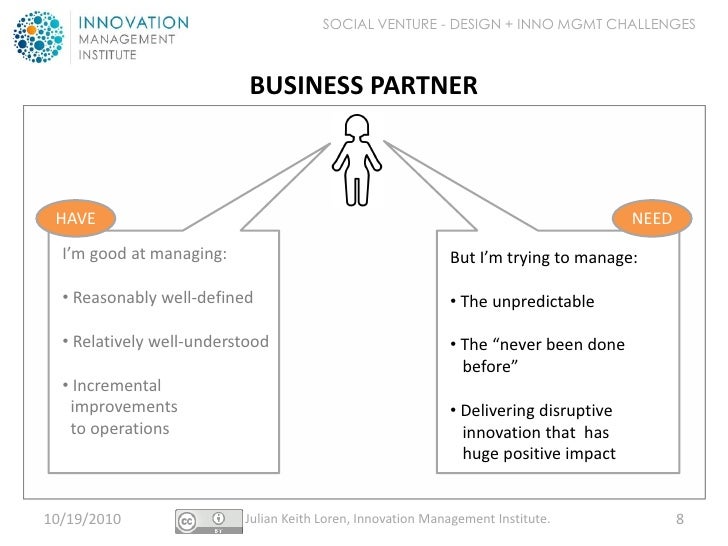 INNOVATION
MANAGEMENT
INSTITUTE

SOCIAL VENTURE - DESIGN + INNO MGMT CHALLENGES

BUSINESS PARTNER

HAVE

I'm good at managing:

• Reasonably well-defined

• Relatively well-understood

• Incremental improvements to operations

NEED

But I'm trying to manage:

• The unpredictable

• The "never been done before"

• Delivering disruptive innovation that has huge positive impact

10/19/2010

cc BY

Julian Keith Loren, Innovation Management Institute.

8